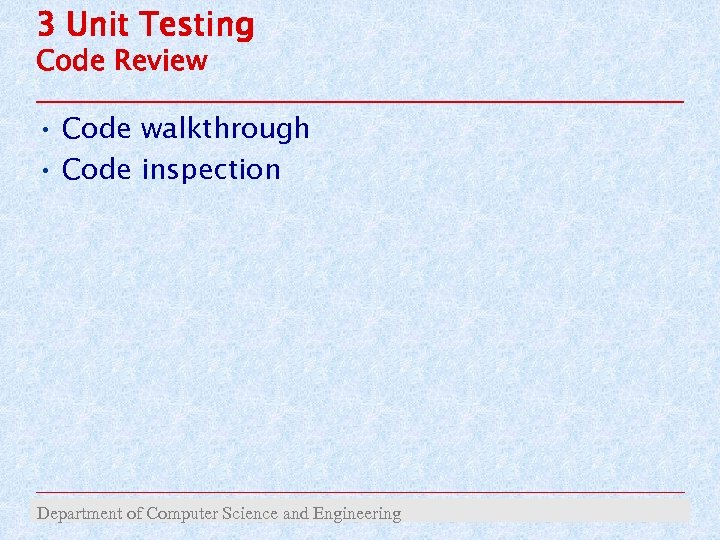 3 Unit Testing
Code Review

• Code walkthrough
• Code inspection

Department of Computer Science and Engineering